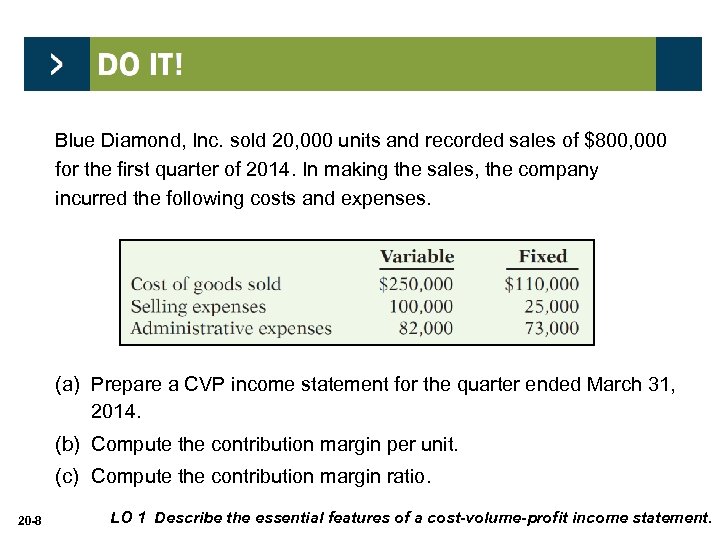 > DO IT!

Blue Diamond, Inc. sold 20,000 units and recorded sales of \$800,000 for the first quarter of 2014. In making the sales, the company incurred the following costs and expenses.

| | Variable | Fixed |
|---|---|---|
| Cost of goods sold | \$250,000 | \$110,000 |
| Selling expenses | 100,000 | 25,000 |
| Administrative expenses | 82,000 | 73,000 |

(a) Prepare a CVP income statement for the quarter ended March 31, 2014.

(b) Compute the contribution margin per unit.

(c) Compute the contribution margin ratio.

20-8

LO 1 Describe the essential features of a cost-volume-profit income statement.